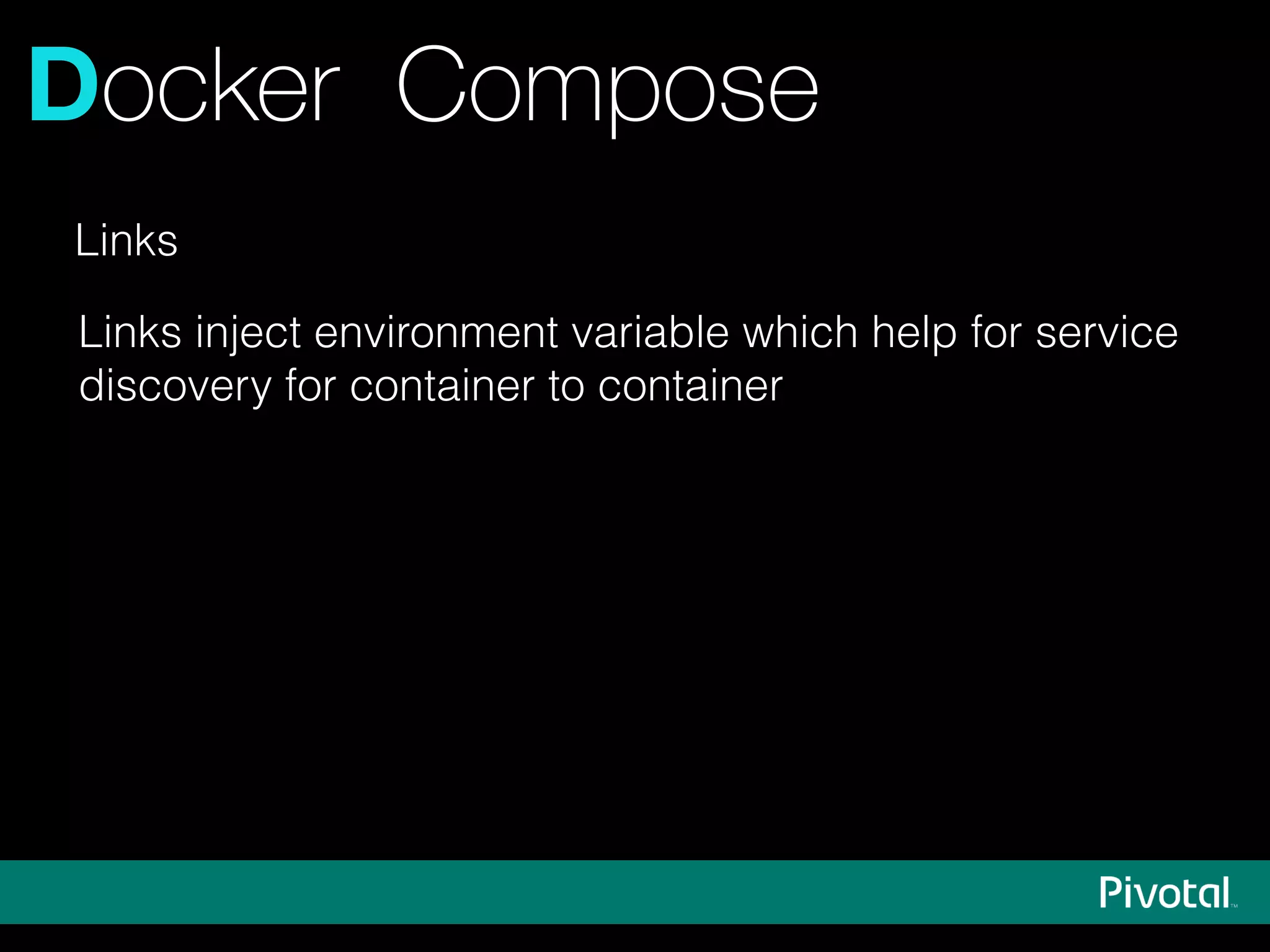 Docker Compose

Links

Links inject environment variable which help for service discovery for container to container

Pivotal™